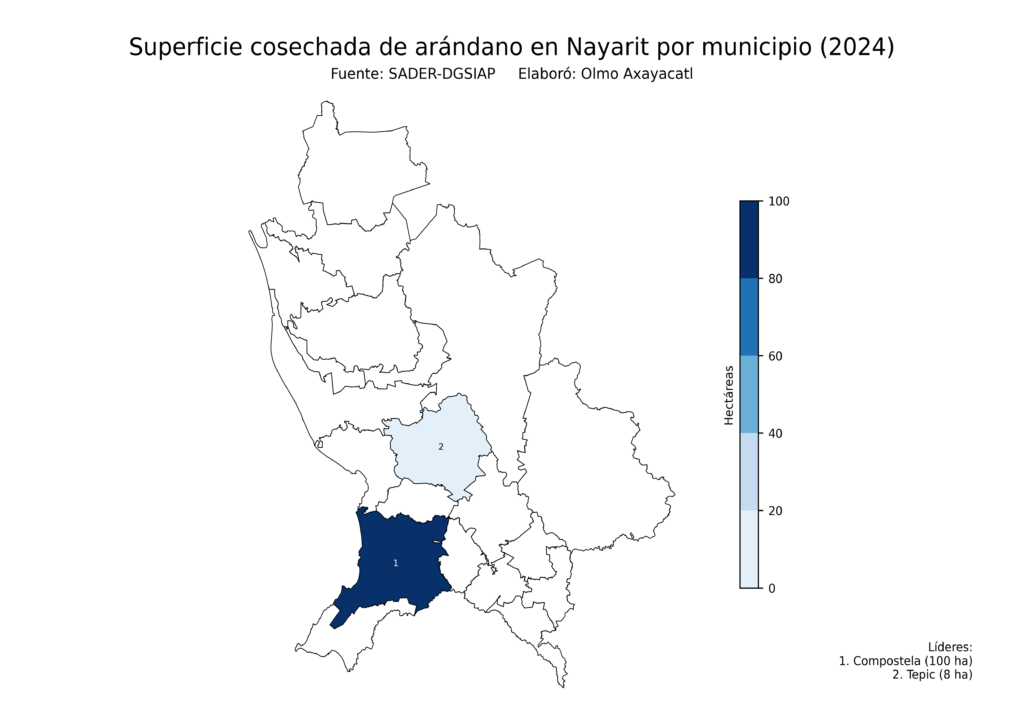 Superficie cosechada de arándano en Nayarit por municipio (2024)
Fuente: SADER-DGSIAP Elaboró: Olmo Axayacatl

2

1

100
80
60
40
20
0
Hectáreas

Líderes:
1. Compostela (100 ha)
2. Tepic (8 ha)